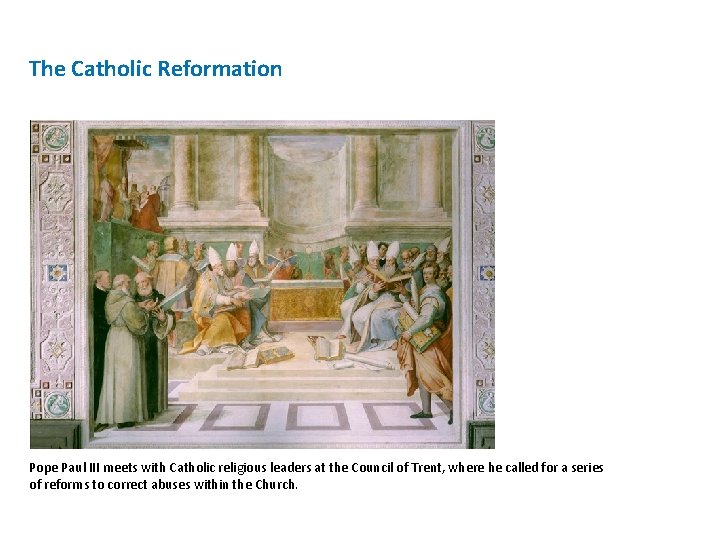 The Catholic Reformation

Pope Paul III meets with Catholic religious leaders at the Council of Trent, where he called for a series of reforms to correct abuses within the Church.